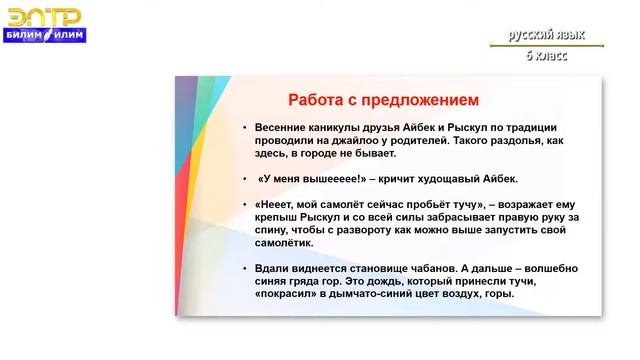 ЭЛТР
БИЛИМ ИЛИМ

русский язык
6 класс

Работа с предложением

• Весенние каникулы друзья Айбек и Рыскул по традиции проводили на джайлоо у родителей. Такого раздолья, как здесь, в городе не бывает.

• «У меня вышеееее!» – кричит худощавый Айбек.

• «Нееет, мой самолёт сейчас пробьёт тучу», – возражает ему крепыш Рыскул и со всей силы забрасывает правую руку за спину, чтобы с развороту как можно выше запустить свой самолётик.

• Вдали виднеется становище чабанов. А дальше – волшебно синяя гряда гор. Это дождь, который принесли тучи, «покрасил» в дымчато-синий цвет воздух, горы.